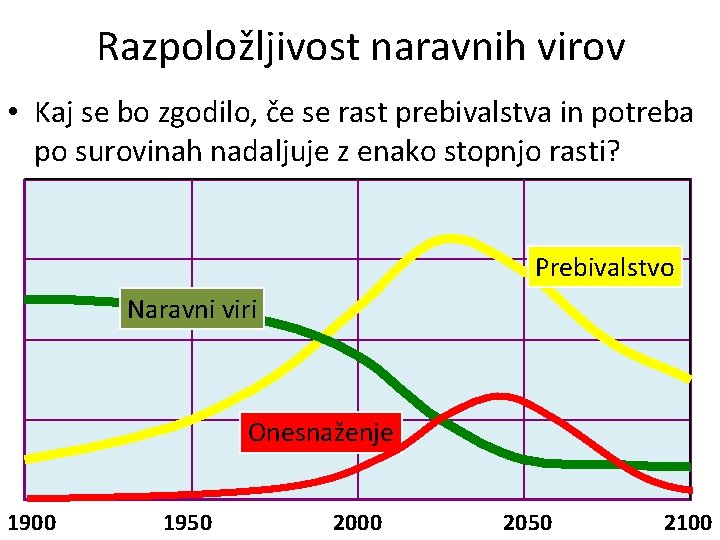 Razpoložljivost naravnih virov

• Kaj se bo zgodilo, če se rast prebivalstva in potreba po surovinah nadaljuje z enako stopnjo rasti?

Prebivalstvo

Naravni viri

Onesnaženje

1900 1950 2000 2050 2100